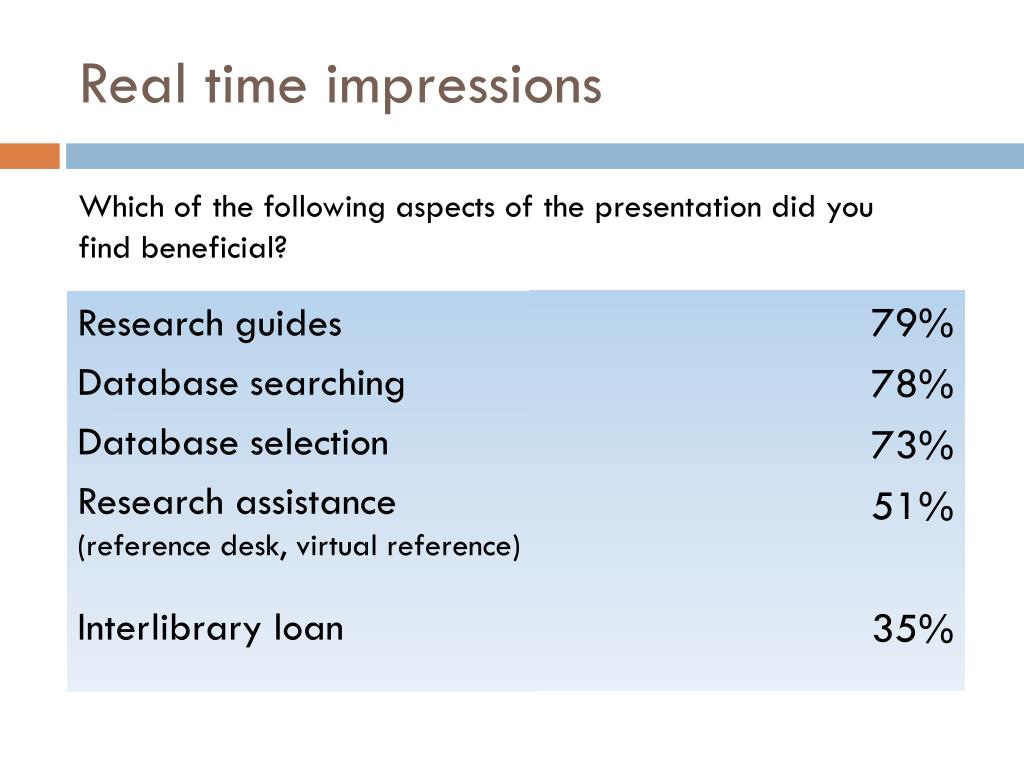 Real time impressions

Which of the following aspects of the presentation did you find beneficial?

| | |
|---|---|
| Research guides | 79% |
| Database searching | 78% |
| Database selection | 73% |
| Research assistance (reference desk, virtual reference) | 51% |
| Interlibrary loan | 35% |